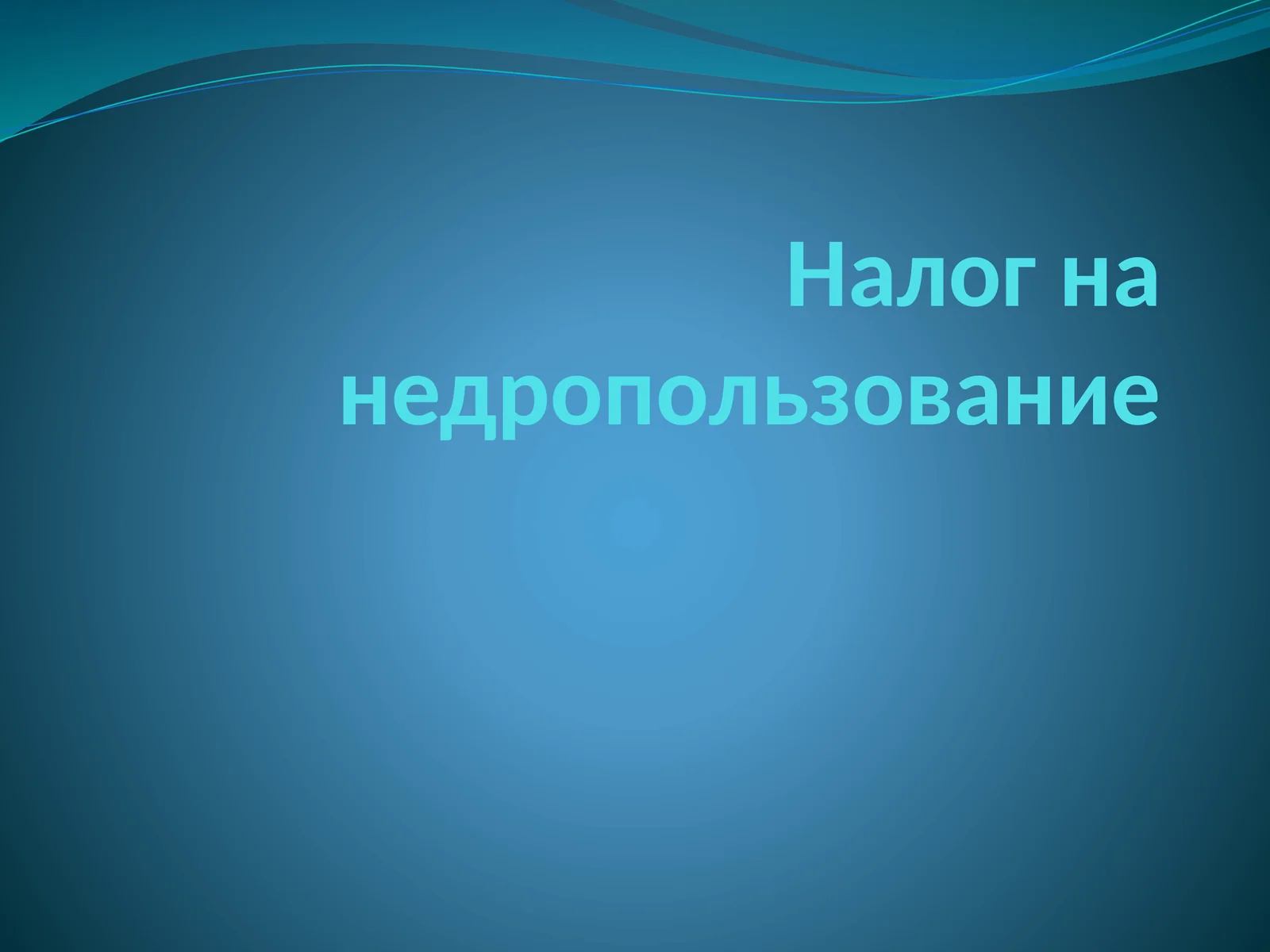 Налог на недропользование